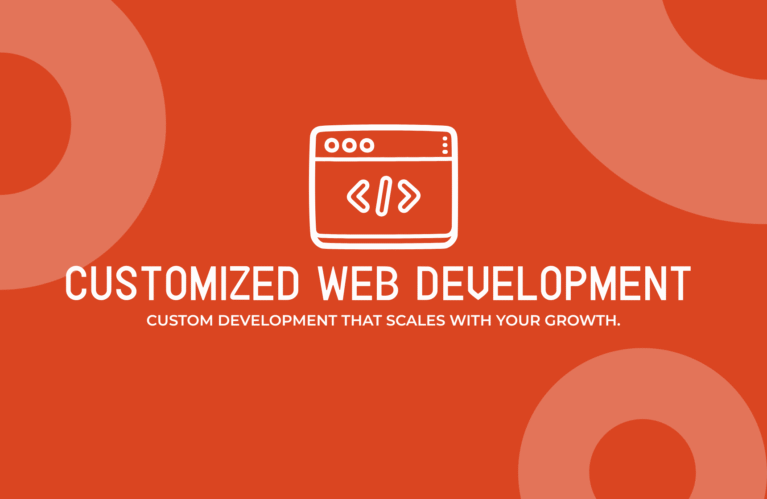 </>

CUSTOMIZED WEB DEVELOPMENT

CUSTOM DEVELOPMENT THAT SCALES WITH YOUR GROWTH.